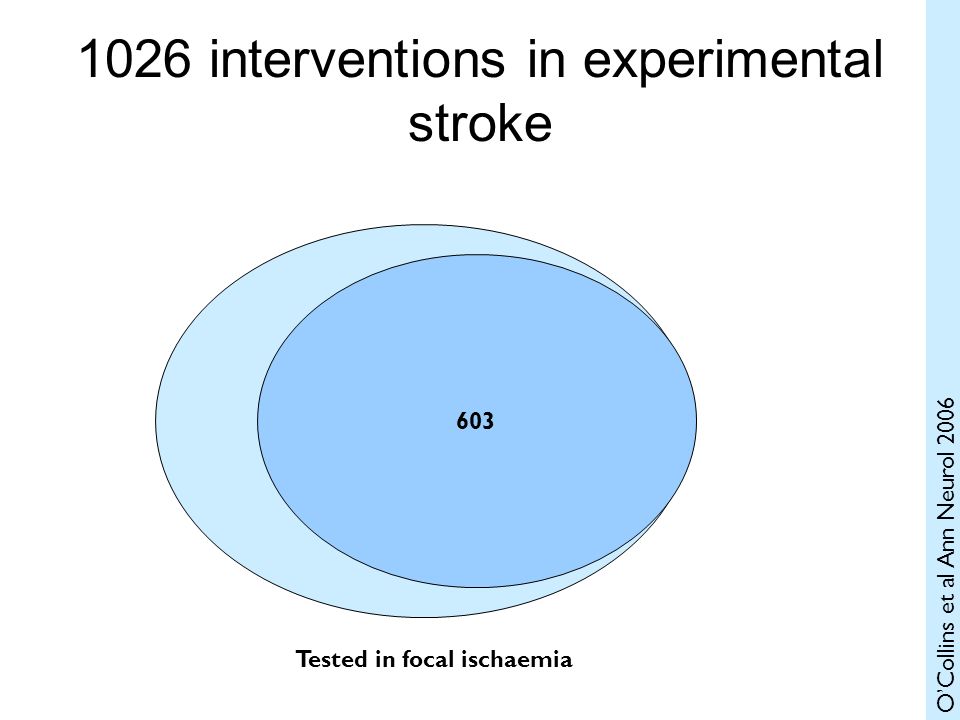 1026 interventions in experimental stroke

603

Tested in focal ischaemia

O'Collins et al Ann Neurol 2006